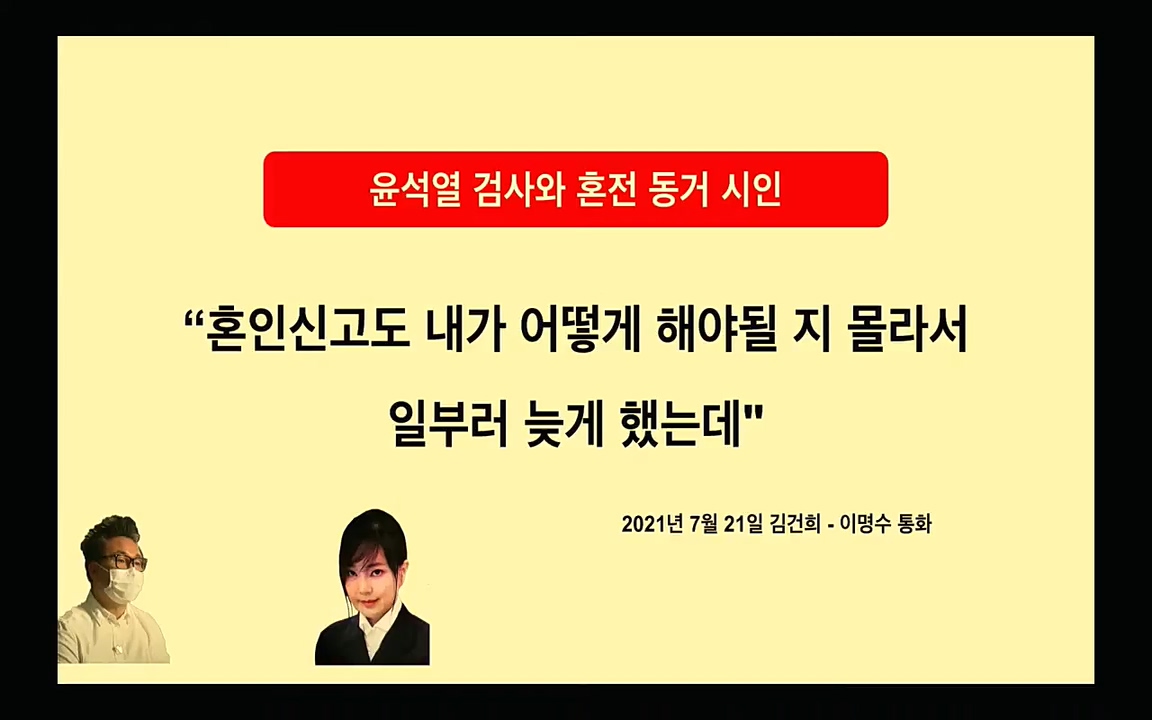 윤석열 검사와 혼전 동거 시인

“혼인신고도 내가 어떻게 해야될 지 몰라서 일부러 늦게 했는데"

2021년 7월 21일 김건희 - 이명수 통화